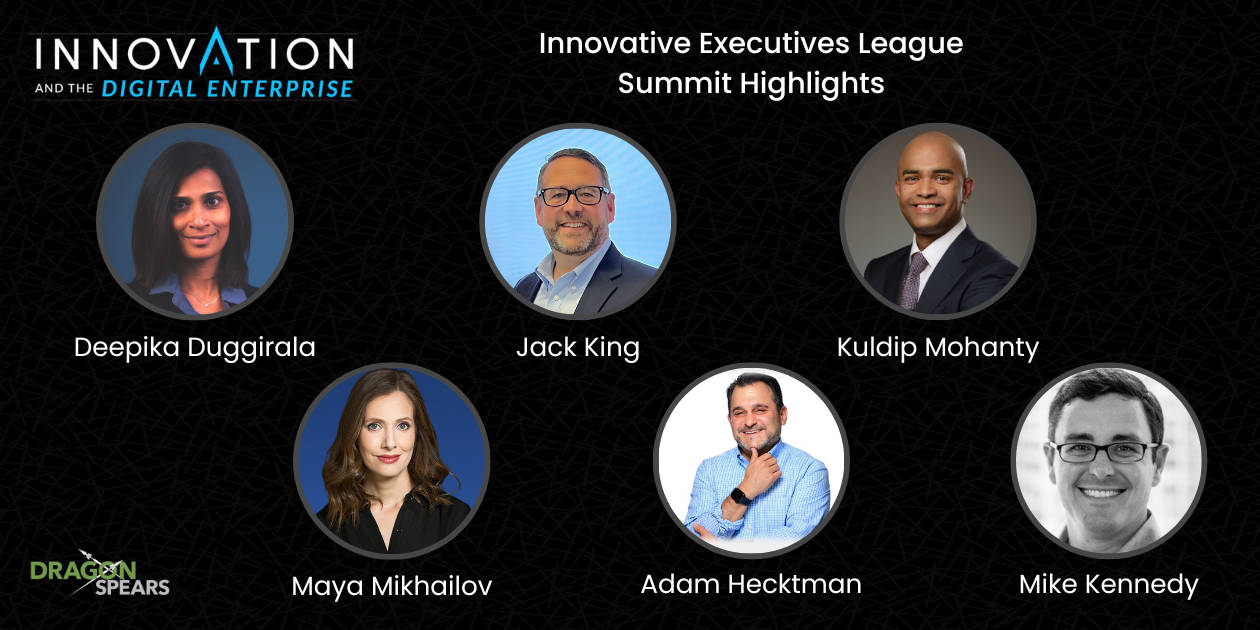 INNOVATION
AND THE DIGITAL ENTERPRISE

Innovative Executives League
Summit Highlights

Deepika Duggirala

Jack King

Kuldip Mohanty

Maya Mikhailov

Adam Hecktman

Mike Kennedy

DRAGON SPEARS